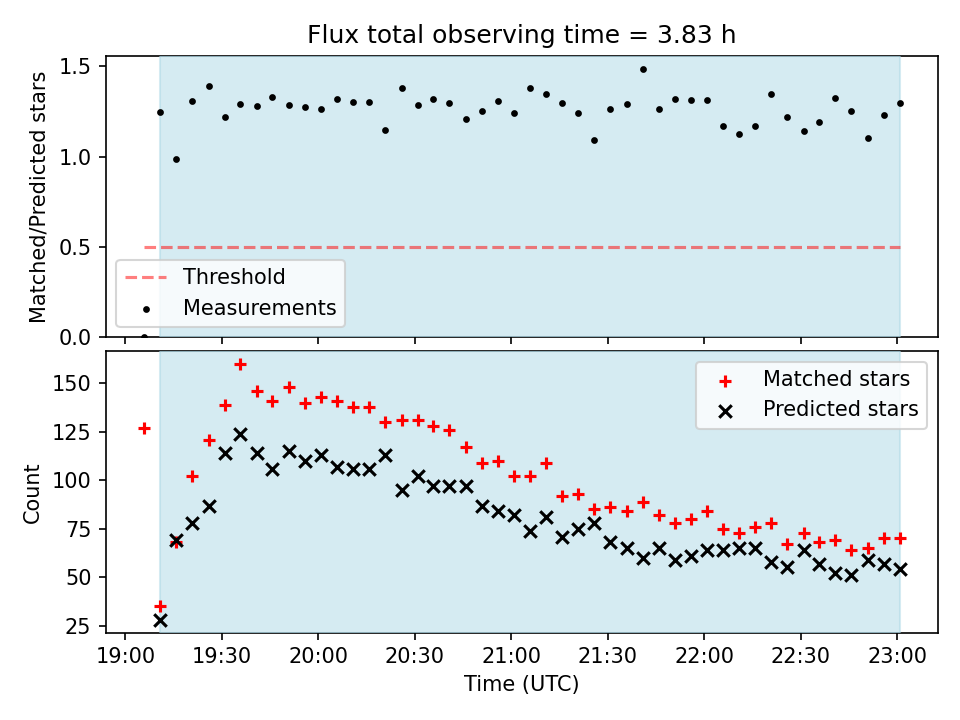 Flux total observing time = 3.83 h

Matched/Predicted stars

1.5
1.0
0.5
0.0

Threshold
Measurements

Count

150
125
100
75
50
25

Matched stars
Predicted stars

19:00 19:30 20:00 20:30 21:00 21:30 22:00 22:30 23:00

Time (UTC)